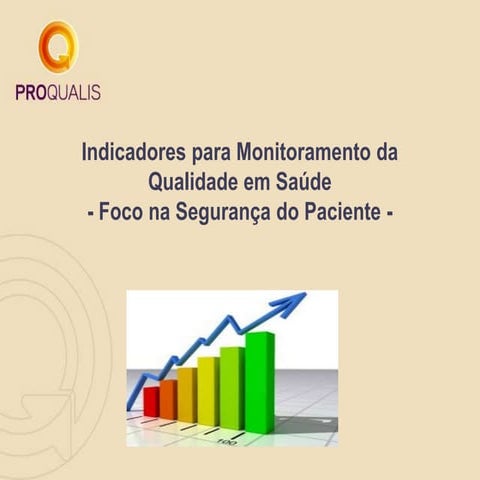 PROQUALIS

Indicadores para Monitoramento da Qualidade em Saúde
- Foco na Segurança do Paciente -

100